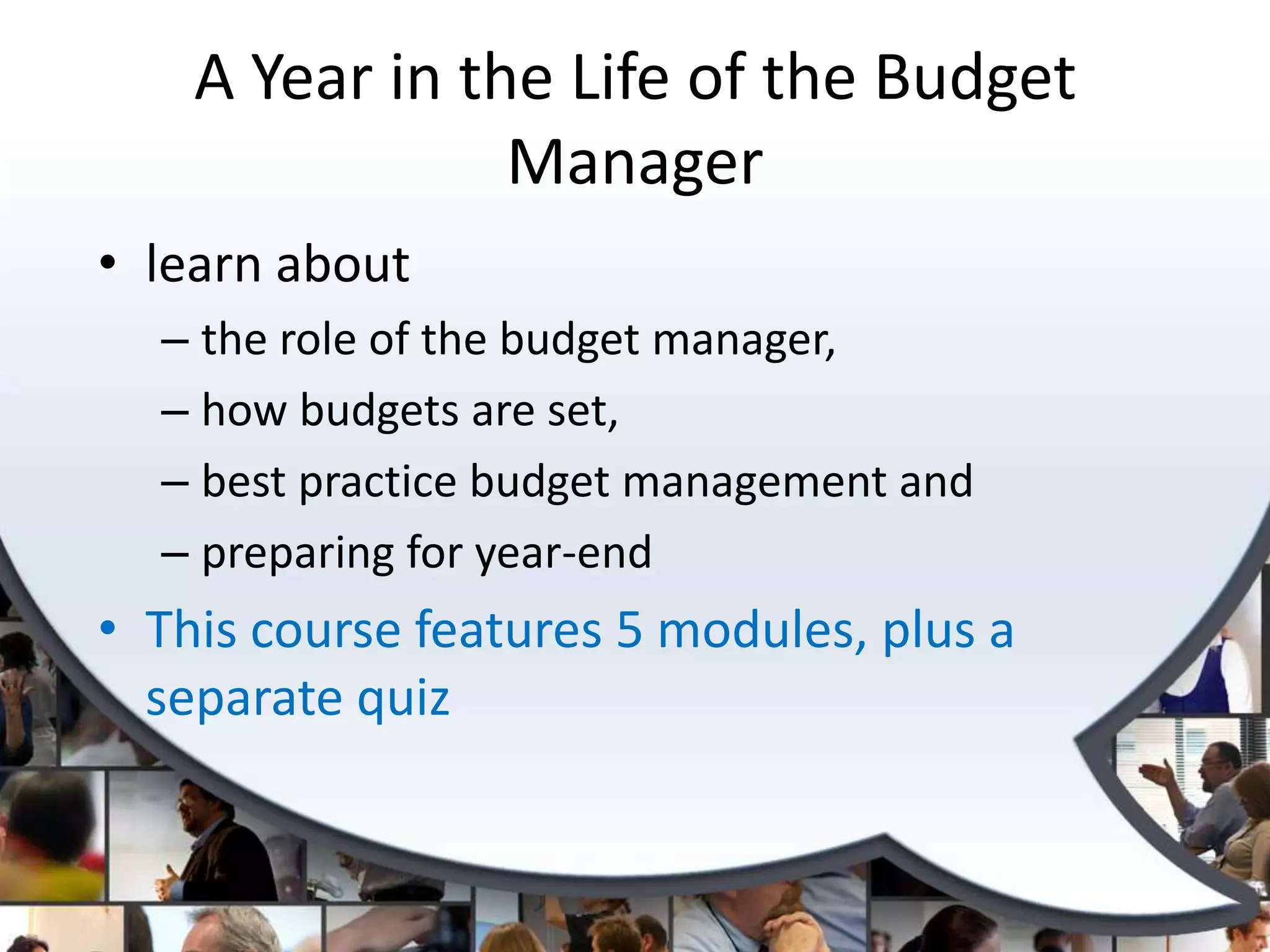 A Year in the Life of the Budget Manager

• learn about
– the role of the budget manager,
– how budgets are set,
– best practice budget management and
– preparing for year-end
• This course features 5 modules, plus a separate quiz